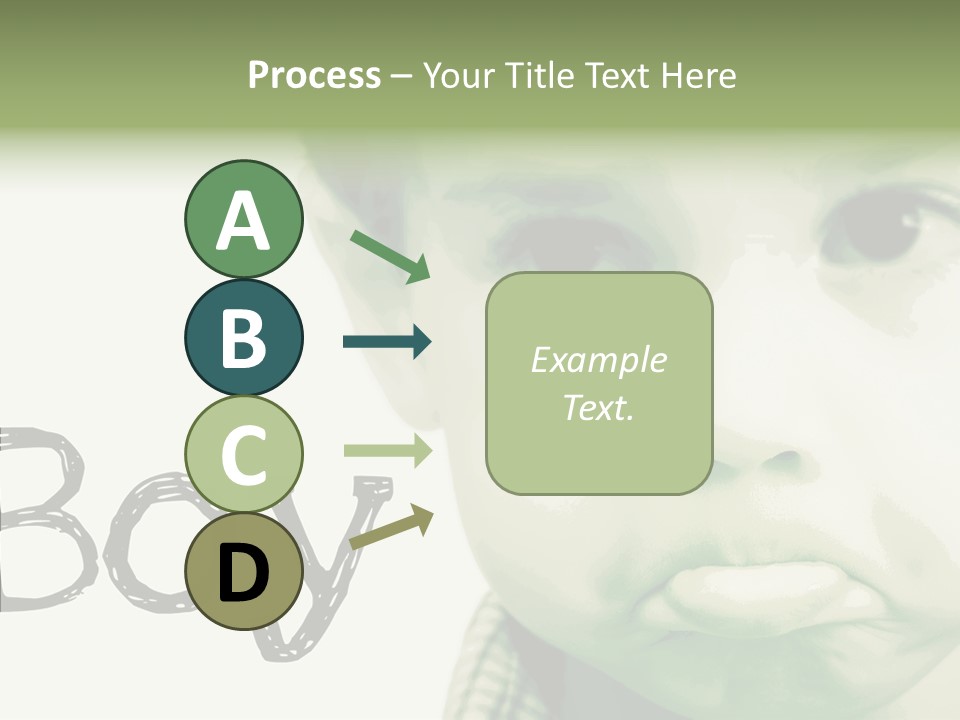 Process – Your Title Text Here

A

B

C

D

Example Text.

Boy